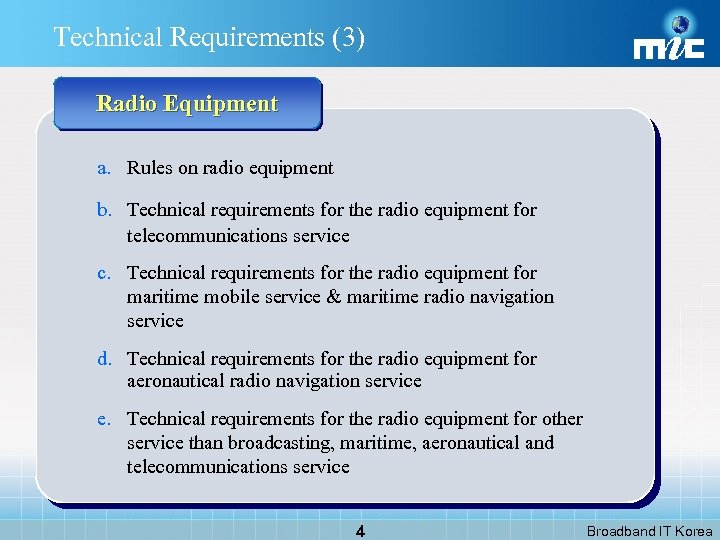 Technical Requirements (3)

mic

Radio Equipment

a. Rules on radio equipment

b. Technical requirements for the radio equipment for telecommunications service

c. Technical requirements for the radio equipment for maritime mobile service & maritime radio navigation service

d. Technical requirements for the radio equipment for aeronautical radio navigation service

e. Technical requirements for the radio equipment for other service than broadcasting, maritime, aeronautical and telecommunications service

4

Broadband IT Korea